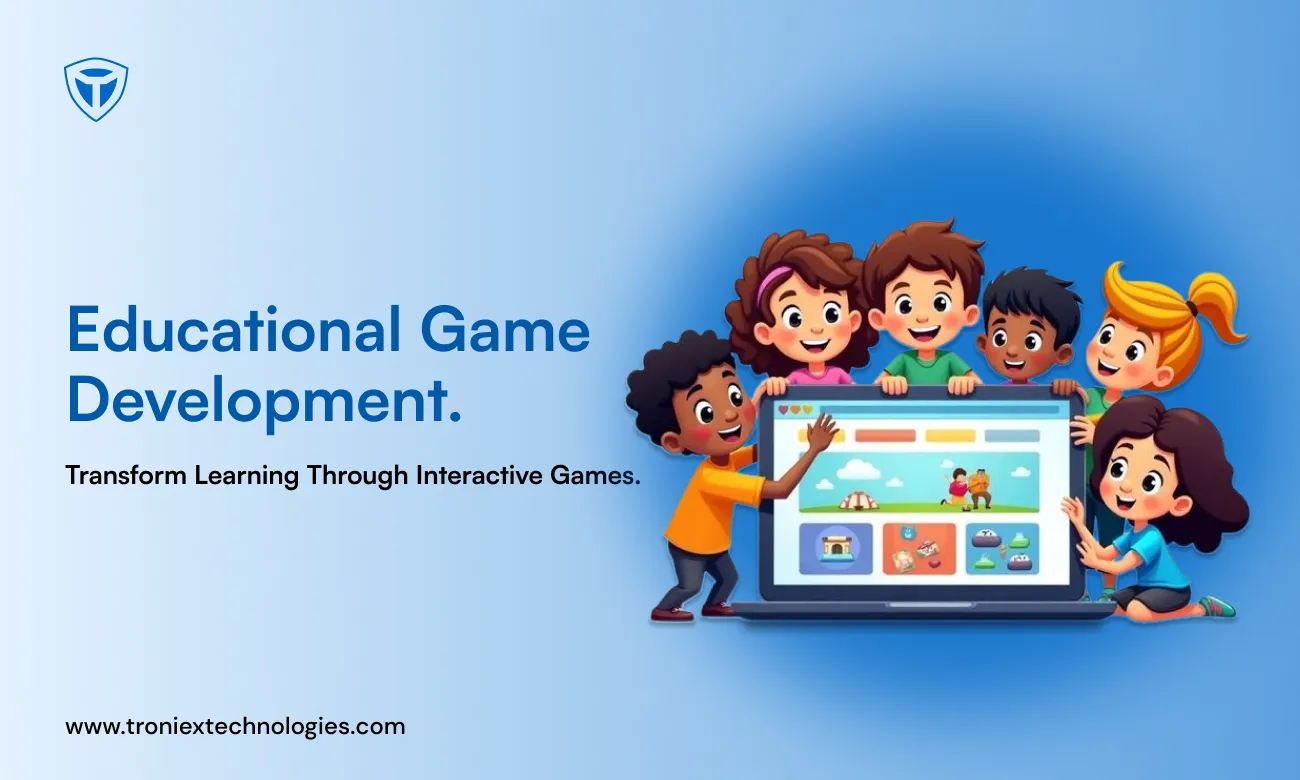 Educational Game Development.

Transform Learning Through Interactive Games.

www.troniextechnologies.com